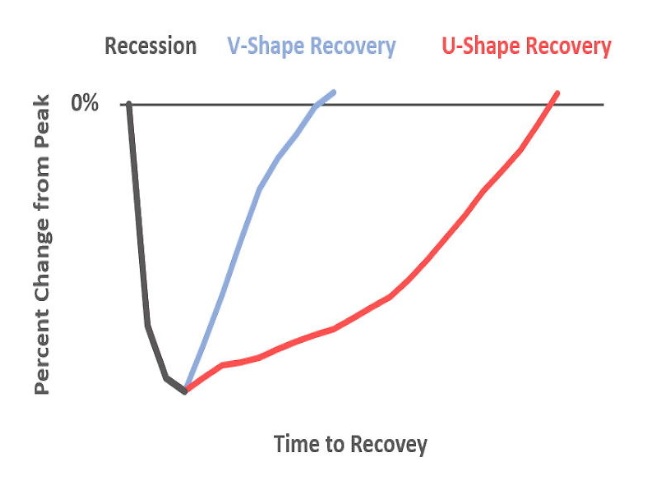 Recession V-Shape Recovery U-Shape Recovery

0%

Percent Change from Peak

Time to Recovey